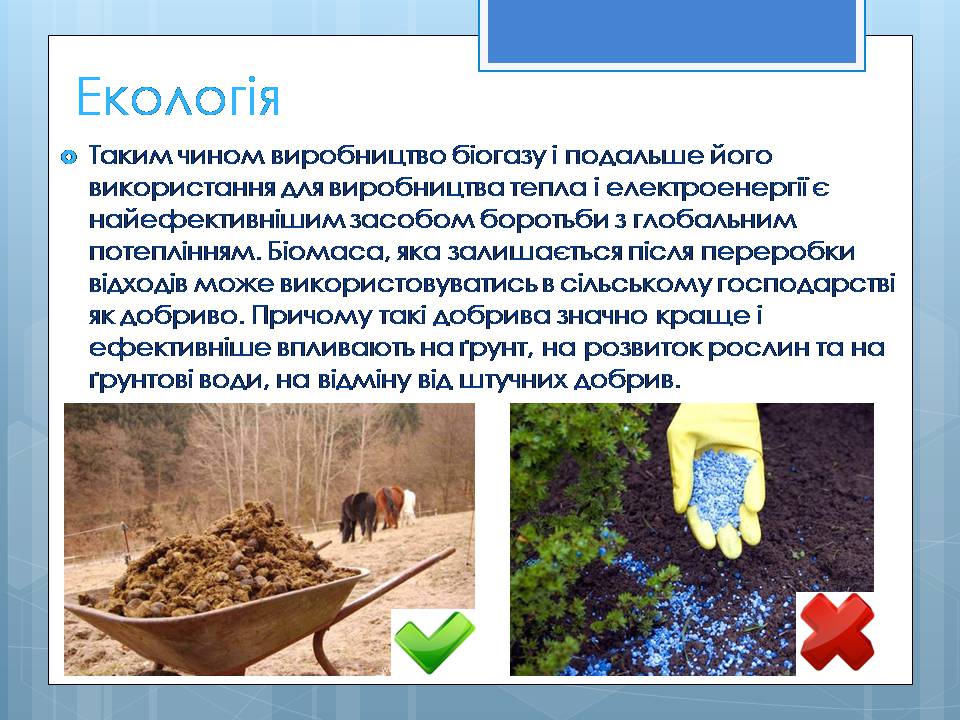 Екологія

Таким чином виробництво біогазу і подальше його використання для виробництва тепла і електроенергії є найефективнішим засобом боротьби з глобальним потеплінням. Біомаса, яка залишається після переробки відходів може використовуватись в сільському господарстві як добриво. Причому такі добрива значно краще і ефективніше впливають на ґрунт, на розвиток рослин та на ґрунтові води, на відміну від штучних добрив.